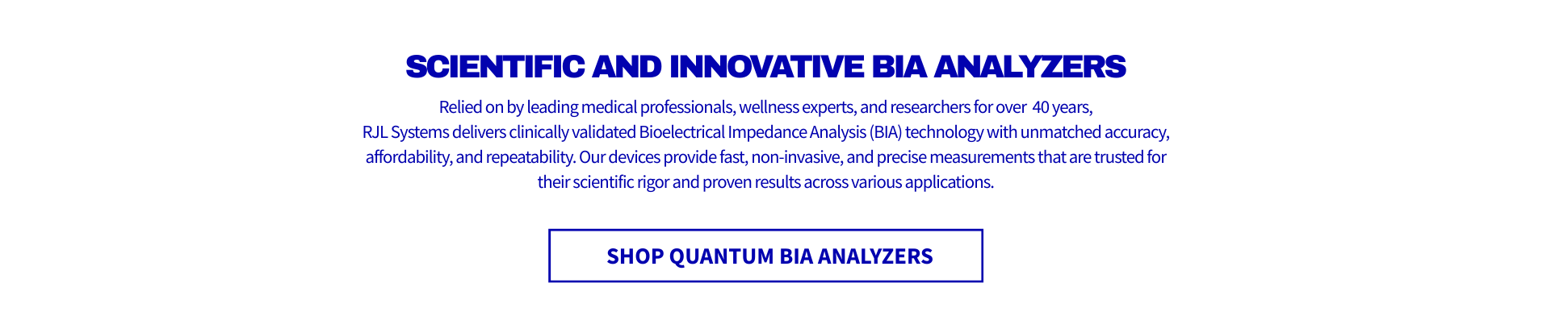 SCIENTIFIC AND INNOVATIVE BIA ANALYZERS

Relied on by leading medical professionals, wellness experts, and researchers for over 40 years, RJL Systems delivers clinically validated Bioelectrical Impedance Analysis (BIA) technology with unmatched accuracy, affordability, and repeatability. Our devices provide fast, non-invasive, and precise measurements that are trusted for their scientific rigor and proven results across various applications.

SHOP QUANTUM BIA ANALYZERS